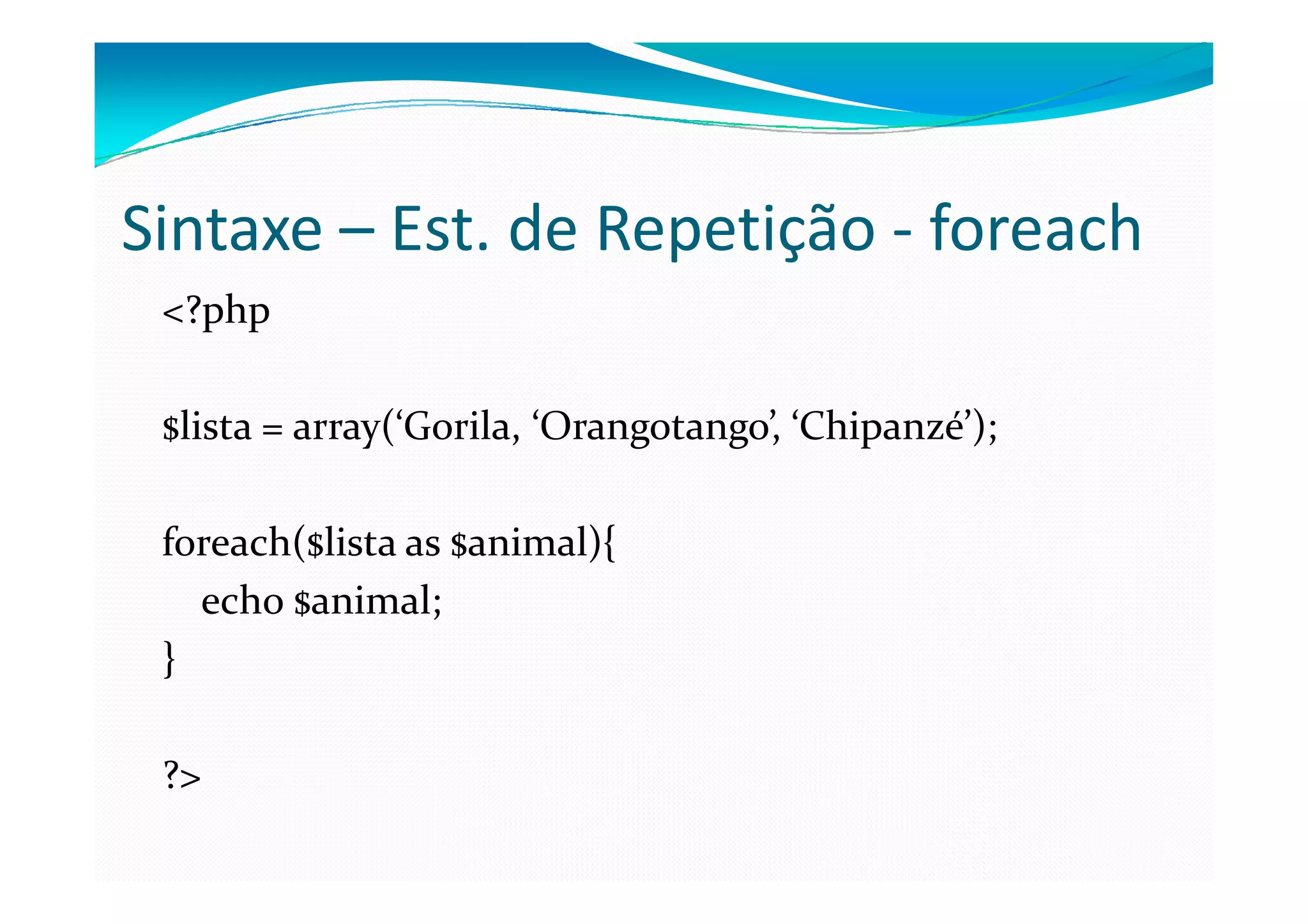 Sintaxe – Est. de Repetição - foreach

<?php

$lista = array(‘Gorila, ‘Orangotango’, ‘Chipanzé’);

foreach($lista as $animal){
echo $animal;
}

?>